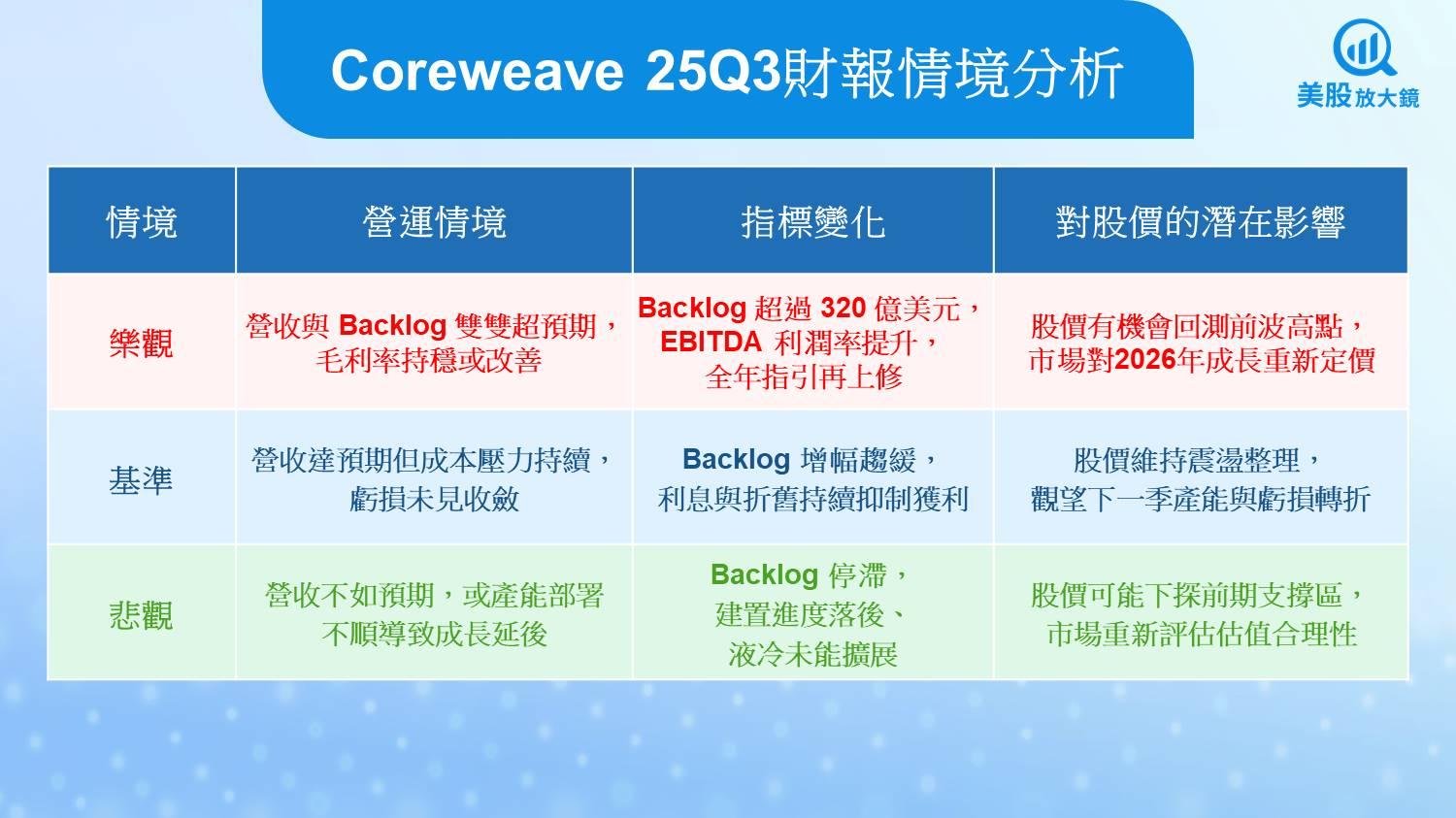 Coreweave 25Q3財報情境分析

美股放大鏡

| 情境 | 營運情境 | 指標變化 | 對股價的潛在影響 |
|---|---|---|---|
| 樂觀 | 營收與 Backlog 雙雙超預期，毛利率持穩或改善 | Backlog 超過 320 億美元，EBITDA 利潤率提升，全年指引再上修 | 股價有機會回測前波高點，市場對2026年成長重新定價 |
| 基準 | 營收達預期但成本壓力持續，虧損未見收斂 | Backlog 增幅趨緩，利息與折舊持續抑制獲利 | 股價維持震盪整理，觀望下一季產能與虧損轉折 |
| 悲觀 | 營收不如預期，或產能部署不順導致成長延後 | Backlog 停滯，建置進度落後、液冷未能擴展 | 股價可能下探前期支撐區，市場重新評估估值合理性 |